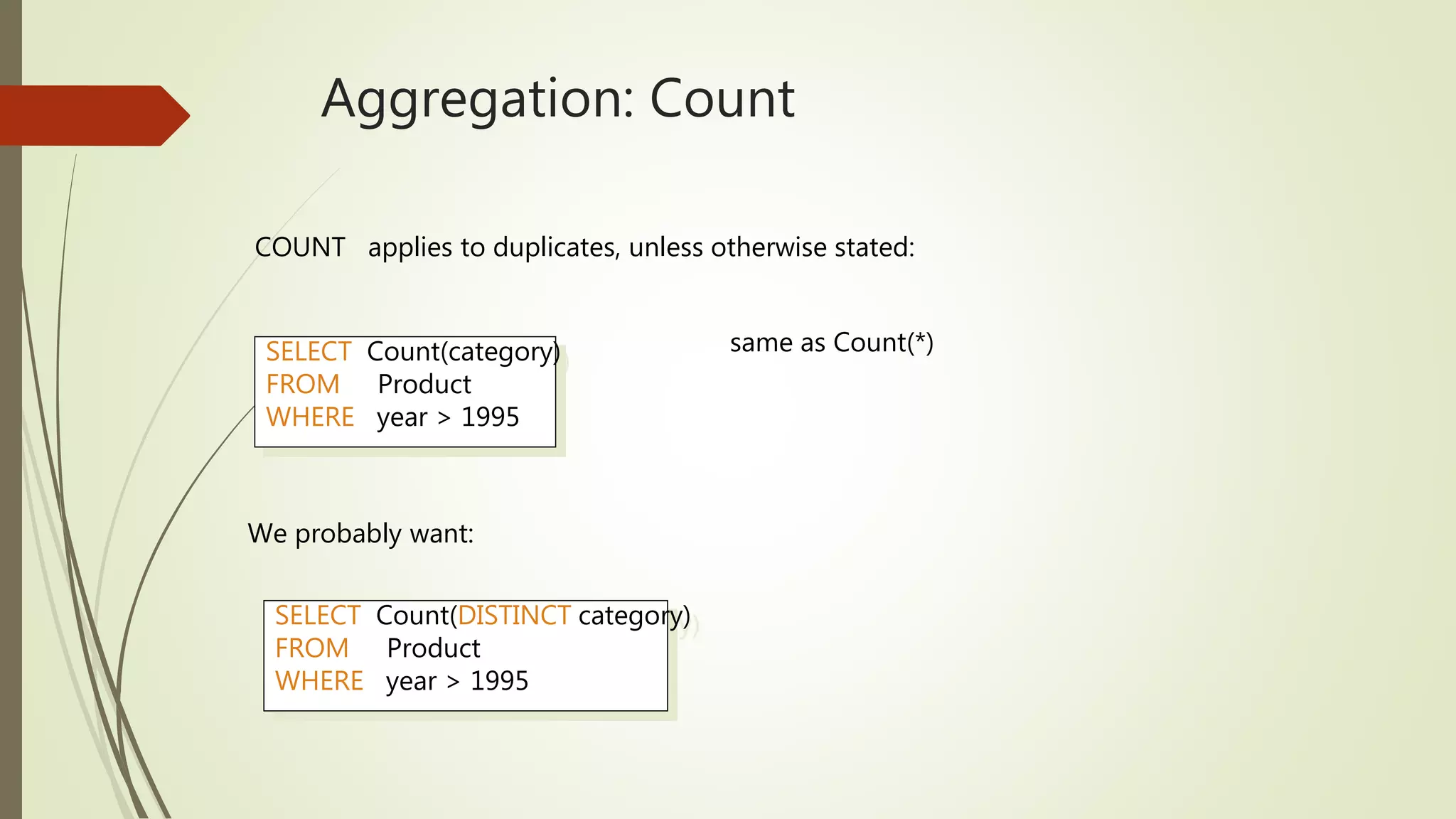 Aggregation: Count

COUNT applies to duplicates, unless otherwise stated:

SELECT Count(category)
FROM Product
WHERE year > 1995

same as Count(*)

We probably want:

SELECT Count(DISTINCT category)
FROM Product
WHERE year > 1995